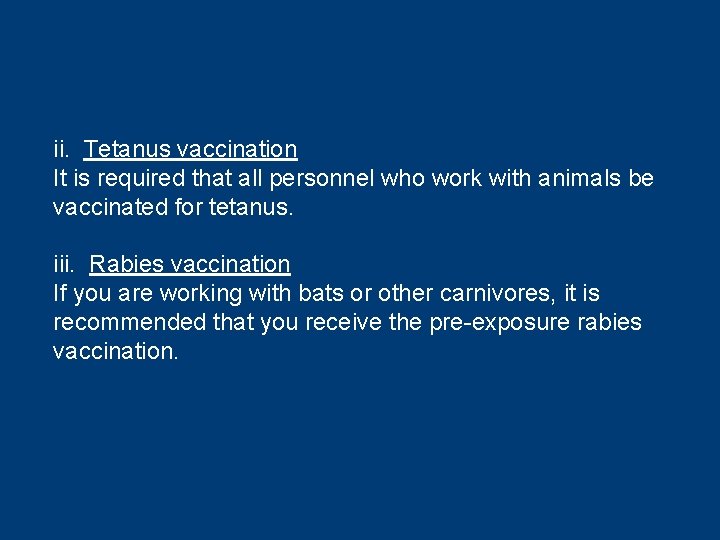 ii. Tetanus vaccination
It is required that all personnel who work with animals be vaccinated for tetanus.

iii. Rabies vaccination
If you are working with bats or other carnivores, it is recommended that you receive the pre-exposure rabies vaccination.